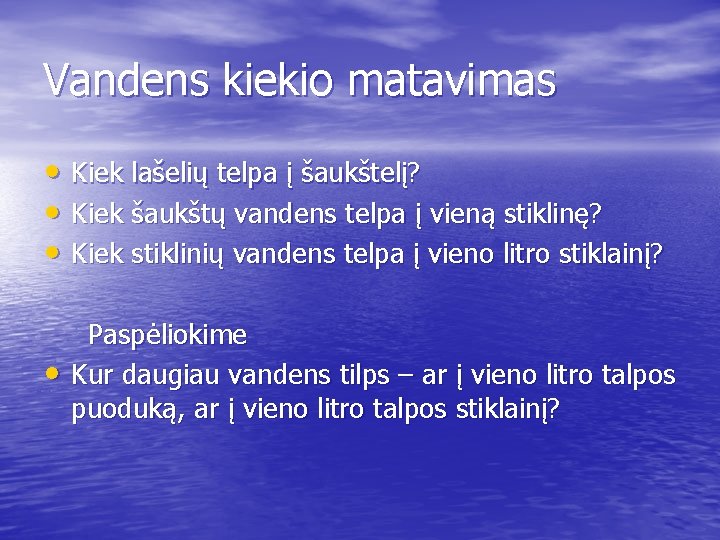 Vandens kiekio matavimas

• Kiek lašelių telpa į šaukštelį?
• Kiek šaukštų vandens telpa į vieną stiklinę?
• Kiek stiklinių vandens telpa į vieno litro stiklainį?

Paspėliokime
• Kur daugiau vandens tilps – ar į vieno litro talpos puoduką, ar į vieno litro talpos stiklainį?